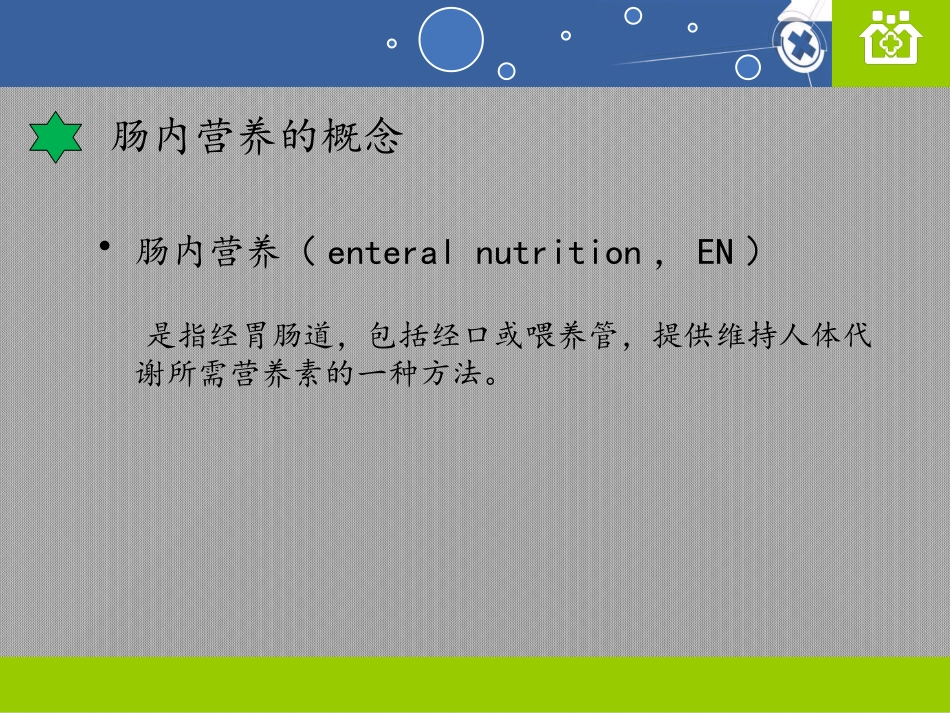 肠内营养的概念

• 肠内营养（enteral nutrition， EN）

是指经胃肠道，包括经口或喂养管，提供维持人体代谢所需营养素的一种方法。